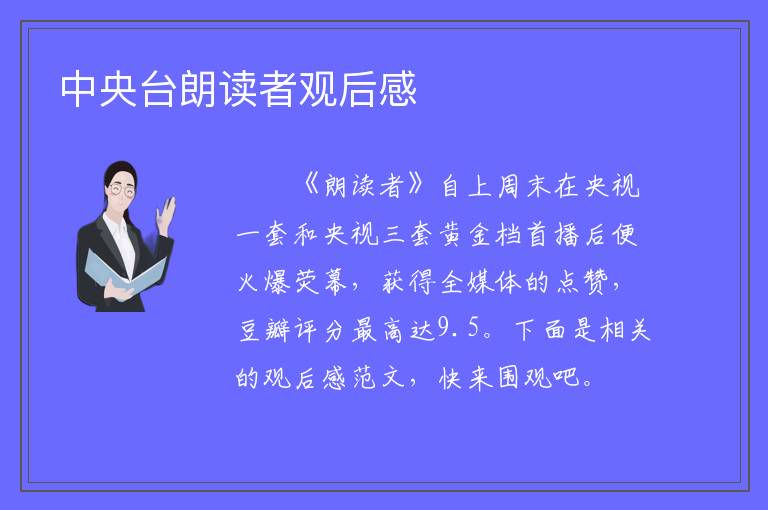 中央台朗读者观后感

《朗读者》自上周末在央视一套和央视三套黄金档首播后便火爆荧幕，获得全媒体的点赞，豆瓣评分最高达9.5。下面是相关的观后感范文，快来围观吧。